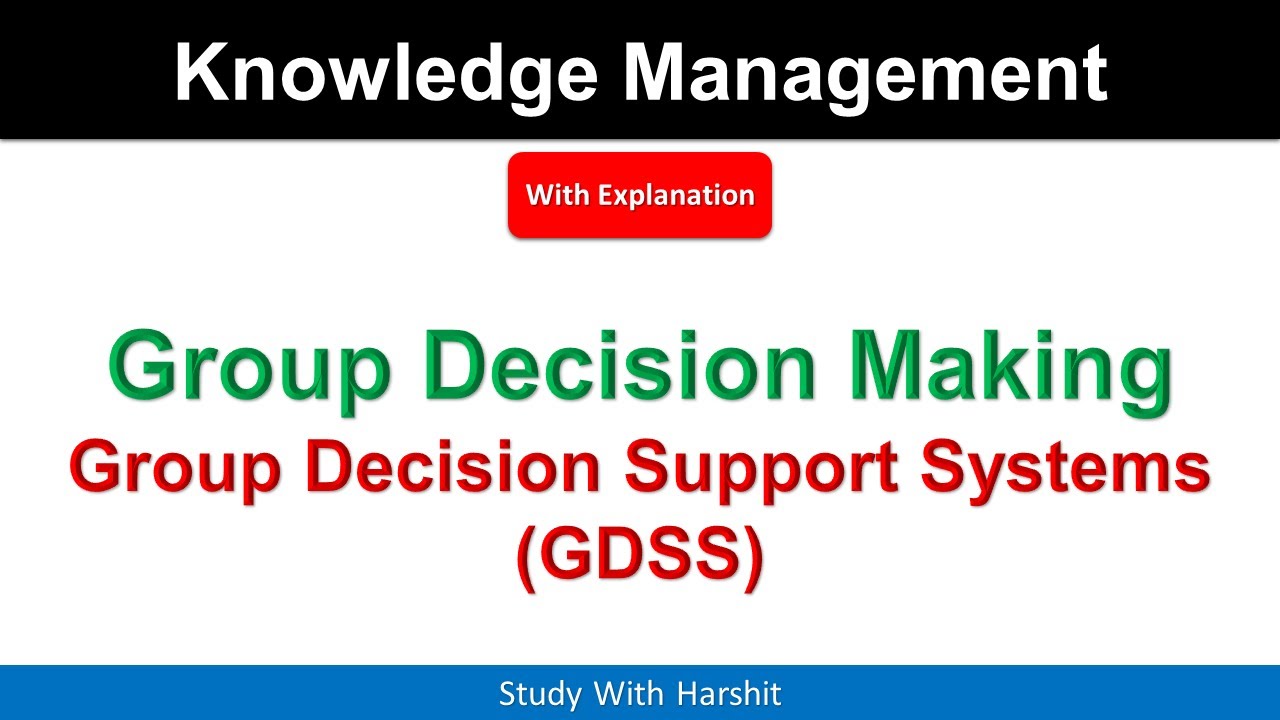 Knowledge Management

With Explanation

Group Decision Making

Group Decision Support Systems (GDSS)

Study With Harshit